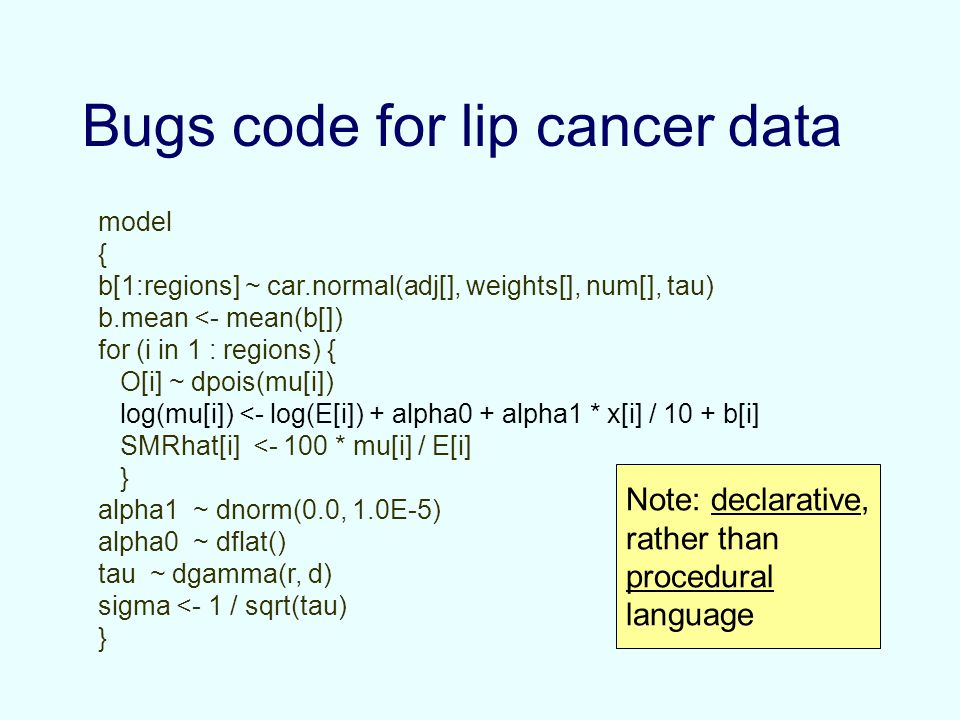 Bugs code for lip cancer data

model
{
b[1:regions] ~ car.normal(adj[], weights[], num[], tau)
b.mean <- mean(b[])
for (i in 1 : regions) {
O[i] ~ dpois(mu[i])
log(mu[i]) <- log(E[i]) + alpha0 + alpha1 * x[i] / 10 + b[i]
SMRhat[i] <- 100 * mu[i] / E[i]
}
alpha1 ~ dnorm(0.0, 1.0E-5)
alpha0 ~ dflat()
tau ~ dgamma(r, d)
sigma <- 1 / sqrt(tau)
}

Note: declarative, rather than procedural language